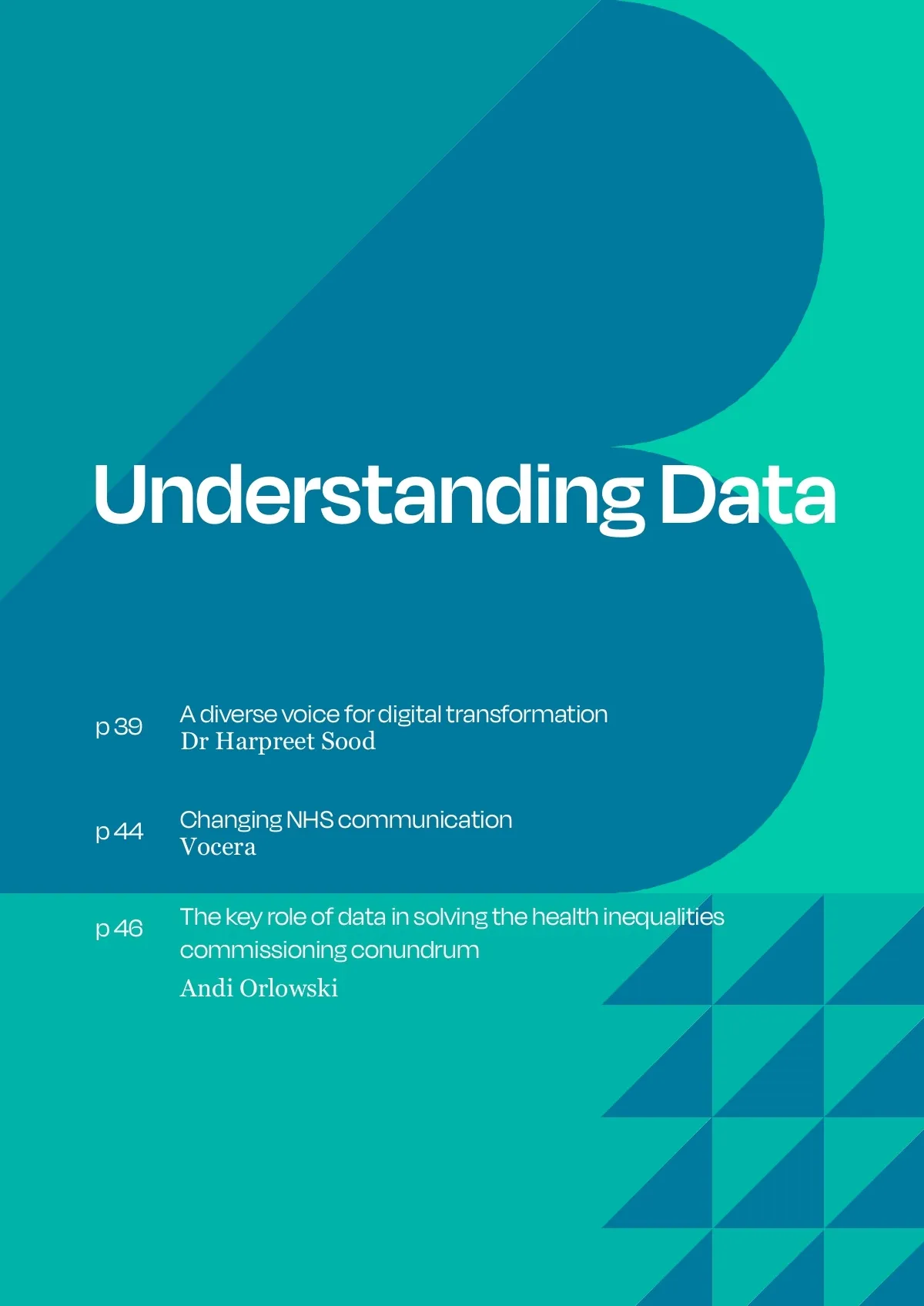 Understanding Data

p 39 A diverse voice for digital transformation
Dr Harpreet Sood

p 44 Changing NHS communication
Vocera

p 46 The key role of data in solving the health inequalities commissioning conundrum
Andi Orlowski